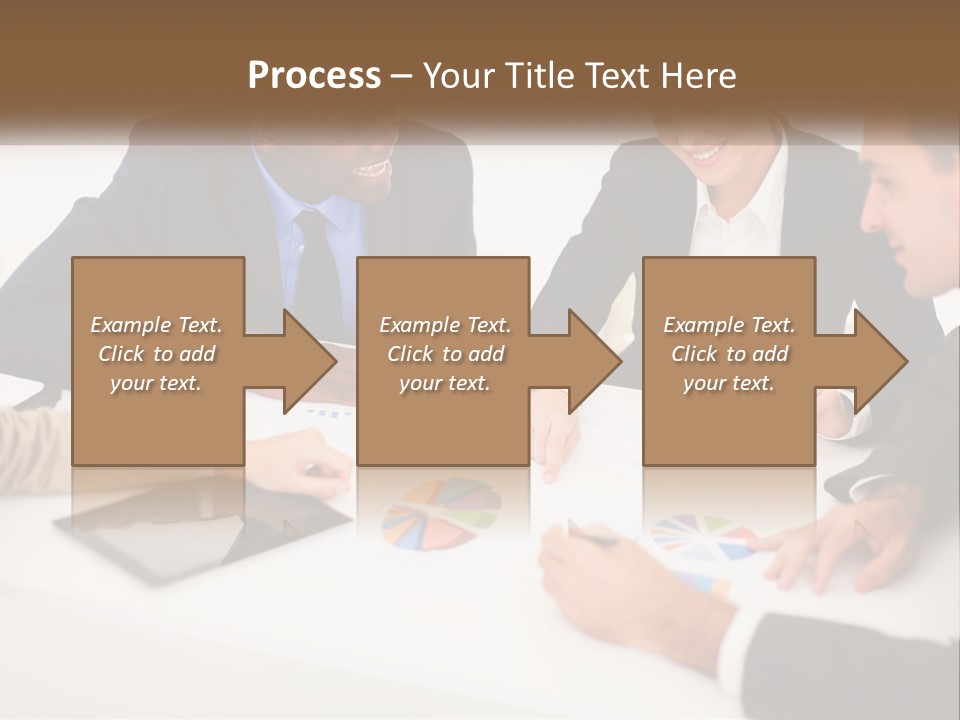 Process – Your Title Text Here

Example Text. Click to add your text.

Example Text. Click to add your text.

Example Text. Click to add your text.